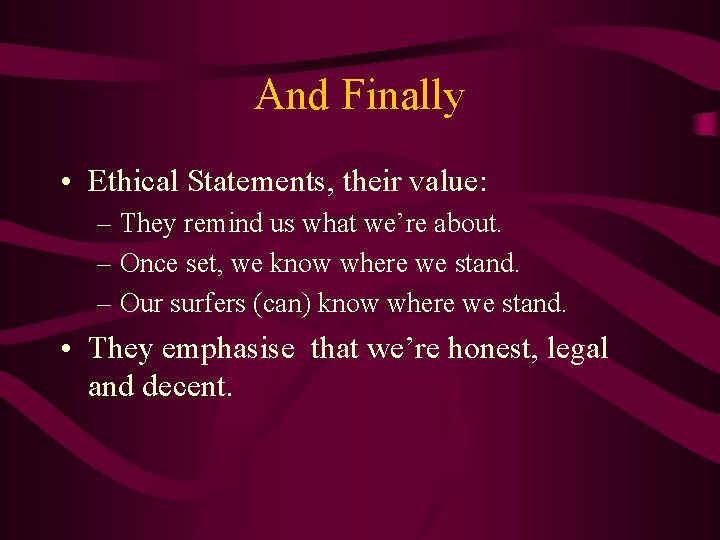 And Finally

• Ethical Statements, their value:
– They remind us what we're about.
– Once set, we know where we stand.
– Our surfers (can) know where we stand.

• They emphasise that we're honest, legal and decent.